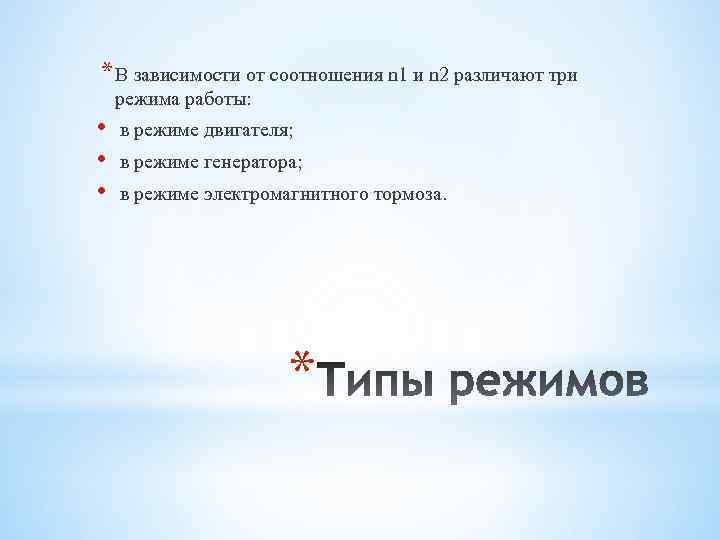 *В зависимости от соотношения n1 и n2 различают три режима работы:

• в режиме двигателя;

• в режиме генератора;

• в режиме электромагнитного тормоза.

*Типы режимов